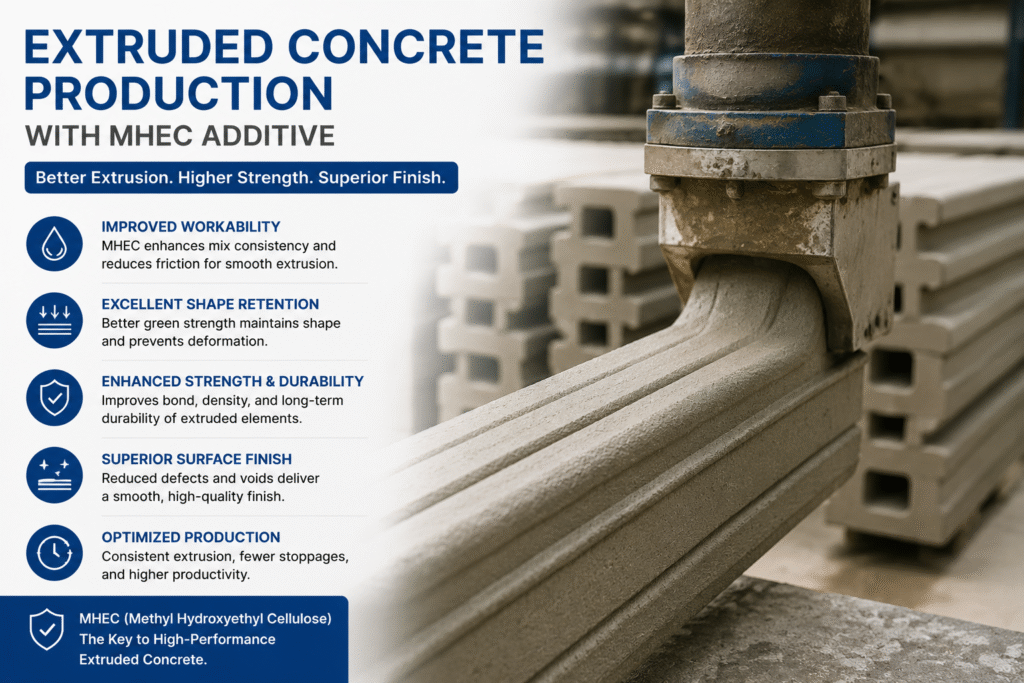 EXTRUDED CONCRETE PRODUCTION
WITH MHEC ADDITIVE

Better Extrusion. Higher Strength. Superior Finish.

IMPROVED WORKABILITY
MHEC enhances mix consistency and reduces friction for smooth extrusion.

EXCELLENT SHAPE RETENTION
Better green strength maintains shape and prevents deformation.

ENHANCED STRENGTH & DURABILITY
Improves bond, density, and long-term durability of extruded elements.

SUPERIOR SURFACE FINISH
Reduced defects and voids deliver a smooth, high-quality finish.

OPTIMIZED PRODUCTION
Consistent extrusion, fewer stoppages, and higher productivity.

MHEC (Methyl Hydroxyethyl Cellulose)
The Key to High-Performance Extruded Concrete.